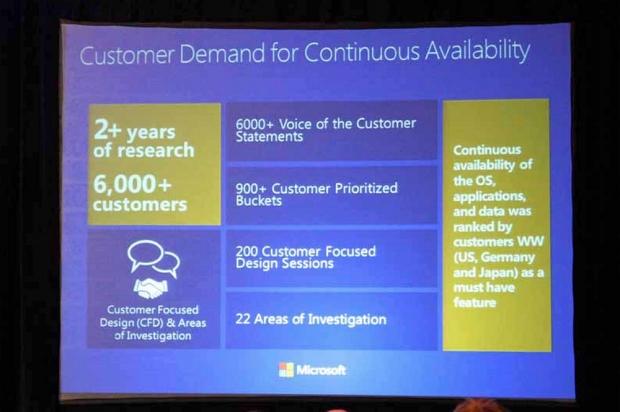 Customer Demand for Continuous Availability

2+ years of research

6,000+ customers

Customer Focused Design (CFD) & Areas of Investigation

6000+ Voice of the Customer Statements

900+ Customer Prioritized Buckets

200 Customer Focused Design Sessions

22 Areas of Investigation

Continuous availability of the OS, applications, and data was ranked by customers WW (US, Germany and Japan) as a must have feature

Microsoft